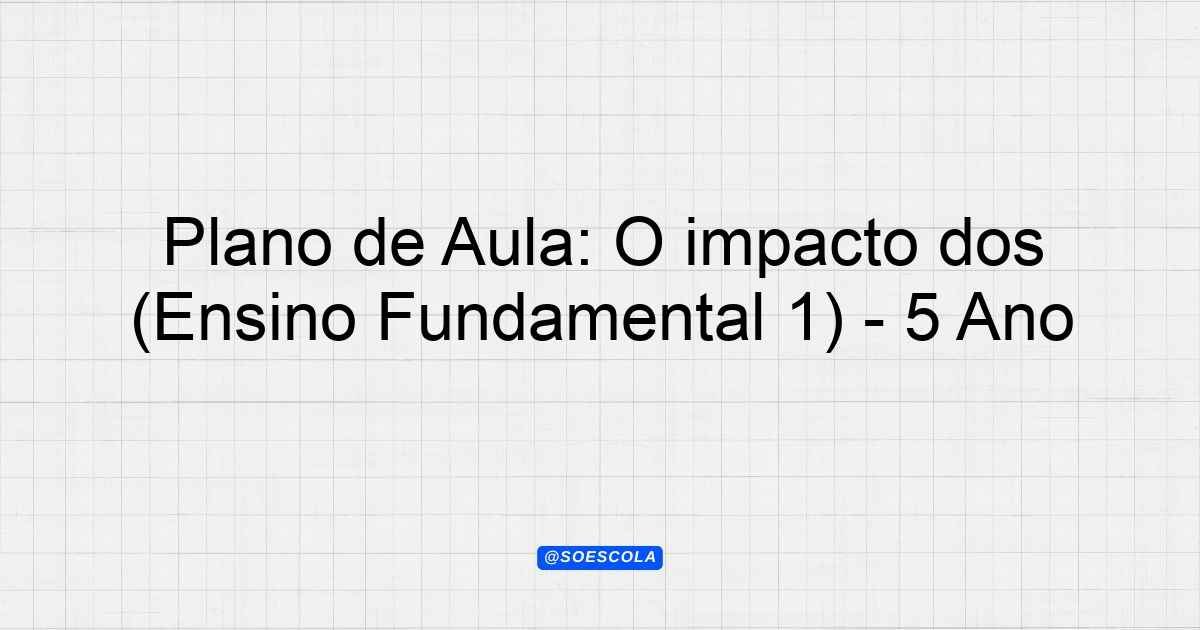 Plano de Aula: O impacto dos (Ensino Fundamental 1) - 5 Ano

@SOESCOLA